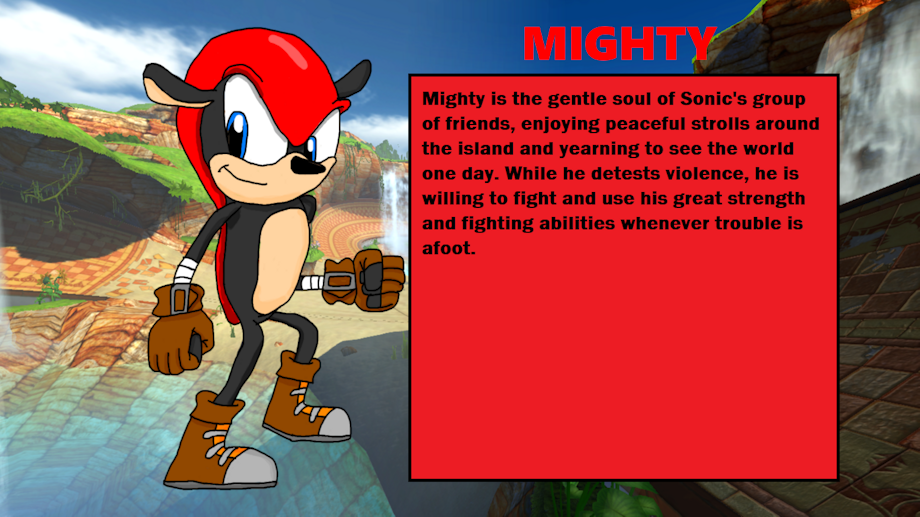 MIGHTY

Mighty is the gentle soul of Sonic's group of friends, enjoying peaceful strolls around the island and yearning to see the world one day. While he detests violence, he is willing to fight and use his great strength and fighting abilities whenever trouble is afoot.